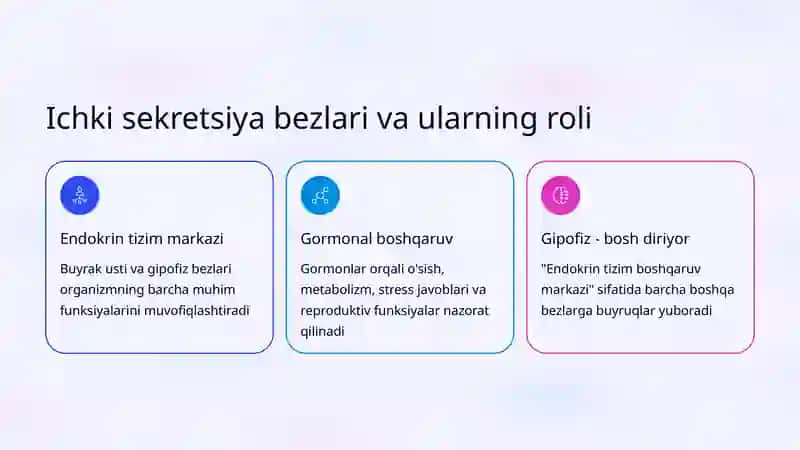 Ichki sekretsiya bezlari va ularning roli

Endokrin tizim markazi

Buyrak usti va gipofiz bezlari organizmning barcha muhim funksiyalarini muvofiqlashtiradi

Gormonal boshqaruv

Gormonlar orqali o'sish, metabolizm, stress javoblari va reproduktiv funksiyalar nazorat qilinadi

Gipofiz - bosh diriyor

"Endokrin tizim boshqaruv markazi" sifatida barcha boshqa bezlarga buyruqlar yuboradi